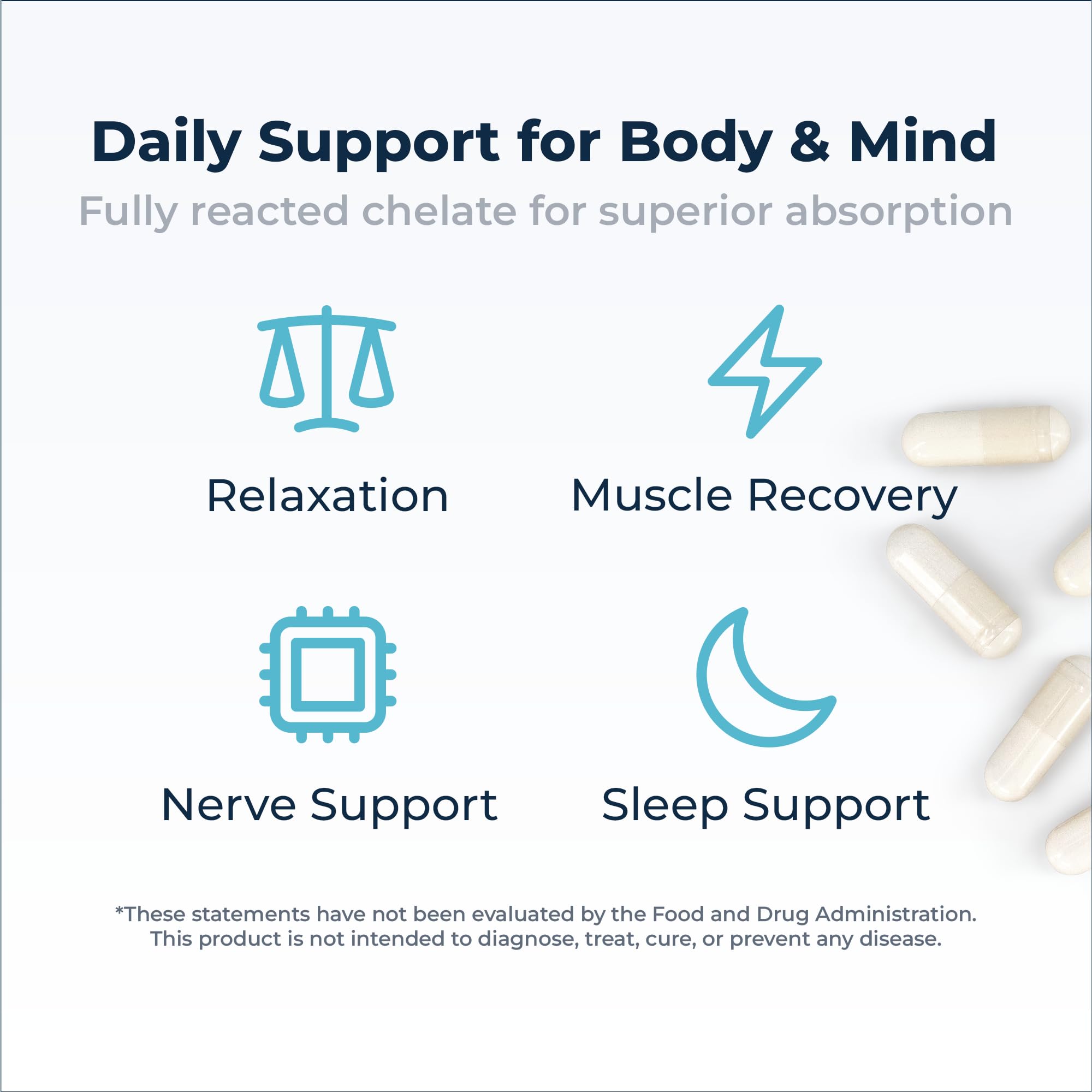 Daily Support for Body & Mind

Fully reacted chelate for superior absorption

Relaxation

Muscle Recovery

Nerve Support

Sleep Support

*These statements have not been evaluated by the Food and Drug Administration. This product is not intended to diagnose, treat, cure, or prevent any disease.